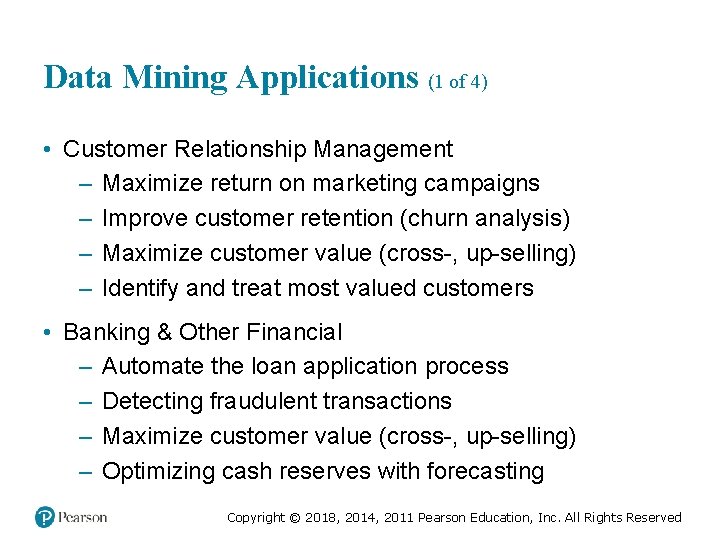 Data Mining Applications (1 of 4)

• Customer Relationship Management
– Maximize return on marketing campaigns
– Improve customer retention (churn analysis)
– Maximize customer value (cross-, up-selling)
– Identify and treat most valued customers

• Banking & Other Financial
– Automate the loan application process
– Detecting fraudulent transactions
– Maximize customer value (cross-, up-selling)
– Optimizing cash reserves with forecasting

Pearson

Copyright © 2018, 2014, 2011 Pearson Education, Inc. All Rights Reserved